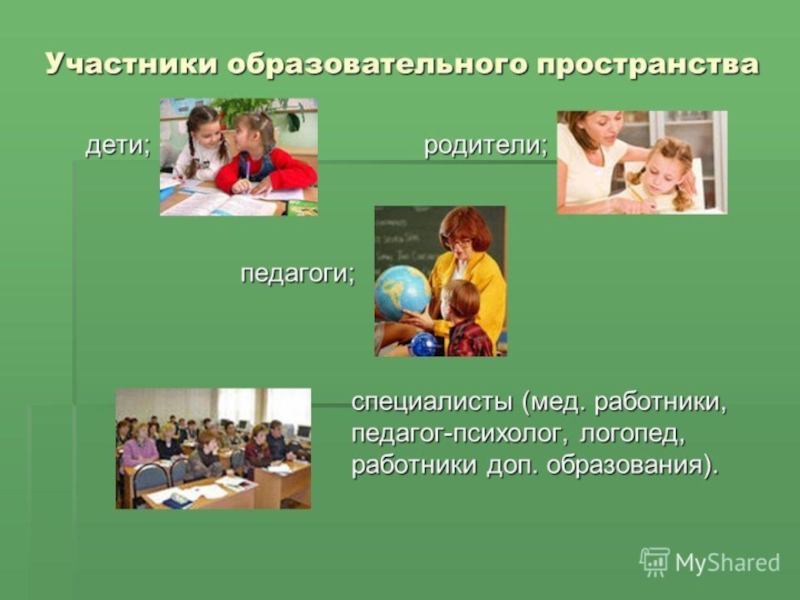 Участники образовательного пространства

дети;

родители;

педагоги;

специалисты (мед. работники, педагог-психолог, логопед, работники доп. образования).

MyShared